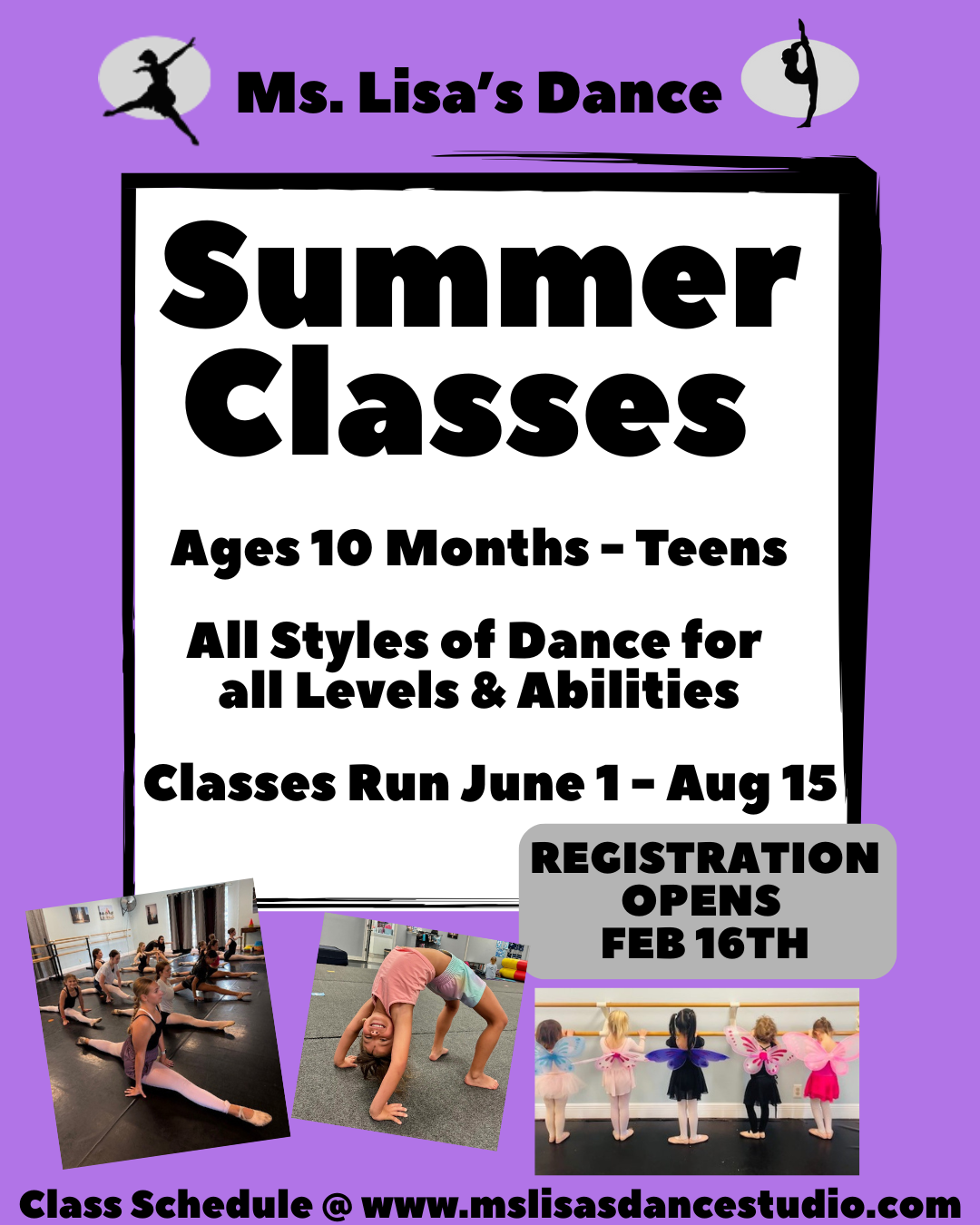 Ms. Lisa's Dance

Summer Classes

Ages 10 Months - Teens

All Styles of Dance for all Levels & Abilities

Classes Run June 1 - Aug 15

REGISTRATION OPENS FEB 16TH

Class Schedule @ www.mslisasdancestudio.com